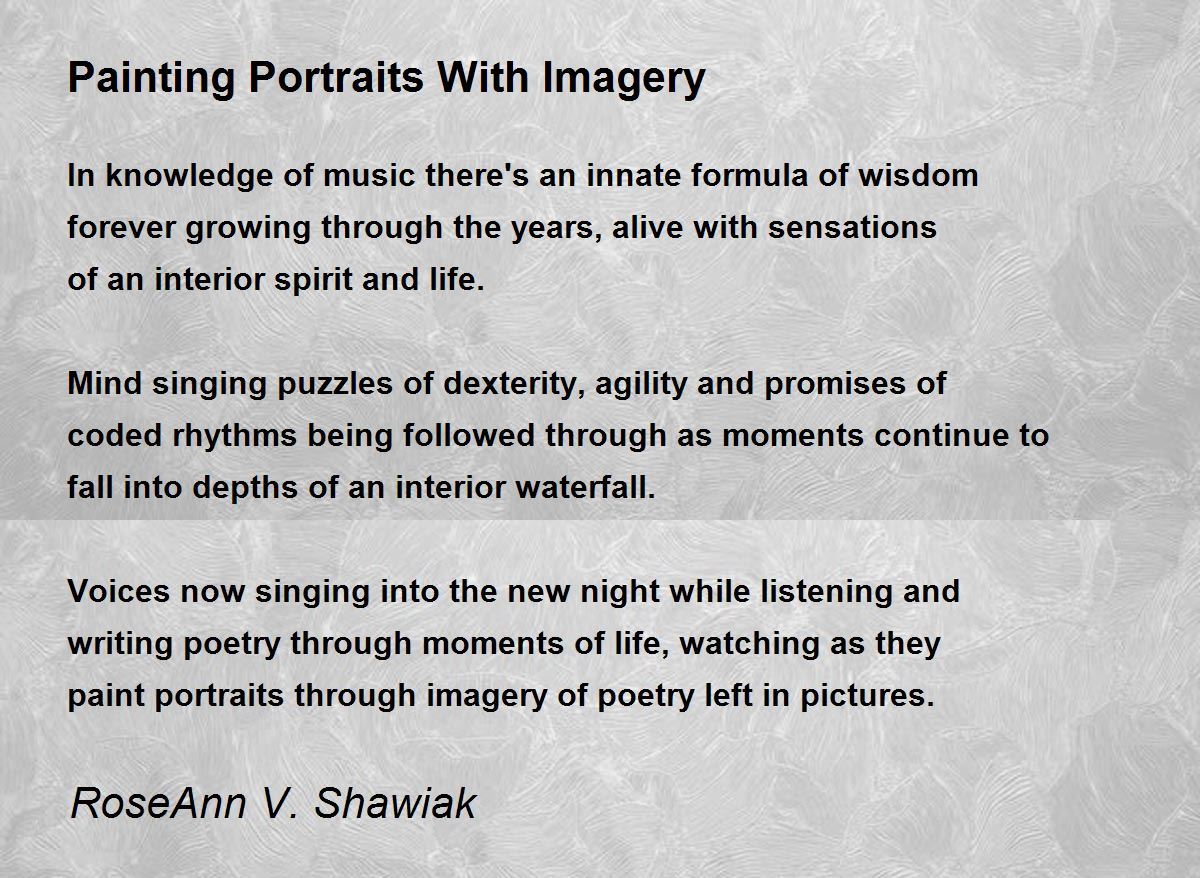 Painting Portraits With Imagery

In knowledge of music there's an innate formula of wisdom
forever growing through the years, alive with sensations
of an interior spirit and life.

Mind singing puzzles of dexterity, agility and promises of
coded rhythms being followed through as moments continue to
fall into depths of an interior waterfall.

Voices now singing into the new night while listening and
writing poetry through moments of life, watching as they
paint portraits through imagery of poetry left in pictures.

RoseAnn V. Shawiak